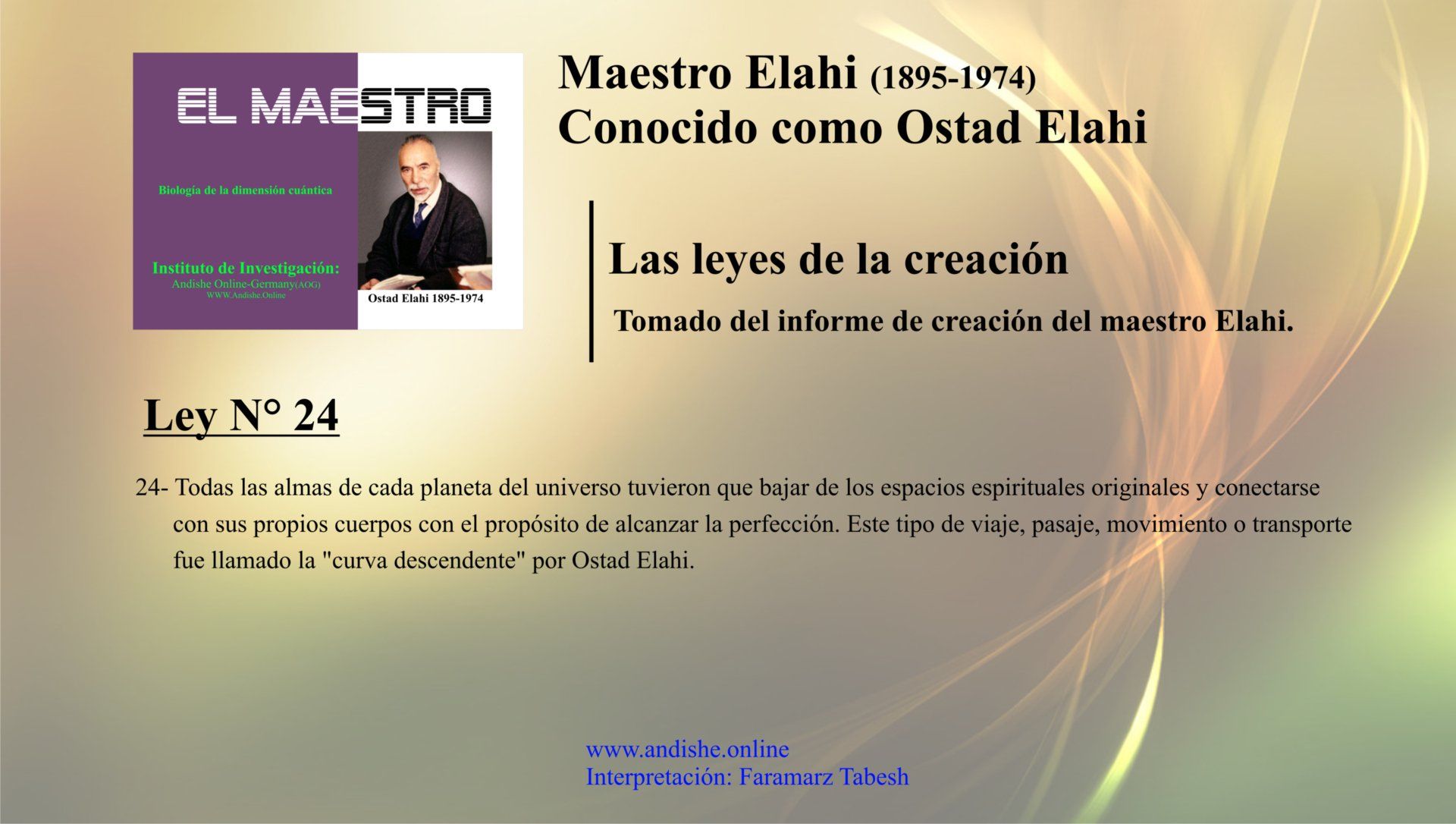 EL MAESTRO

Biología de la dimensión cuántica

Instituto de Investigación:
Andishe Online-Germany(AOG)
WWW.Andishe.Online

Ostad Elahi 1895-1974

Maestro Elahi (1895-1974)
Conocido como Ostad Elahi

Las leyes de la creación

Tomado del informe de creación del maestro Elahi.

Ley N° 24

24- Todas las almas de cada planeta del universo tuvieron que bajar de los espacios espirituales originales y conectarse con sus propios cuerpos con el propósito de alcanzar la perfección. Este tipo de viaje, pasaje, movimiento o transporte fue llamado la "curva descendente" por Ostad Elahi.

www.andishe.online
Interpretación: Faramarz Tabesh